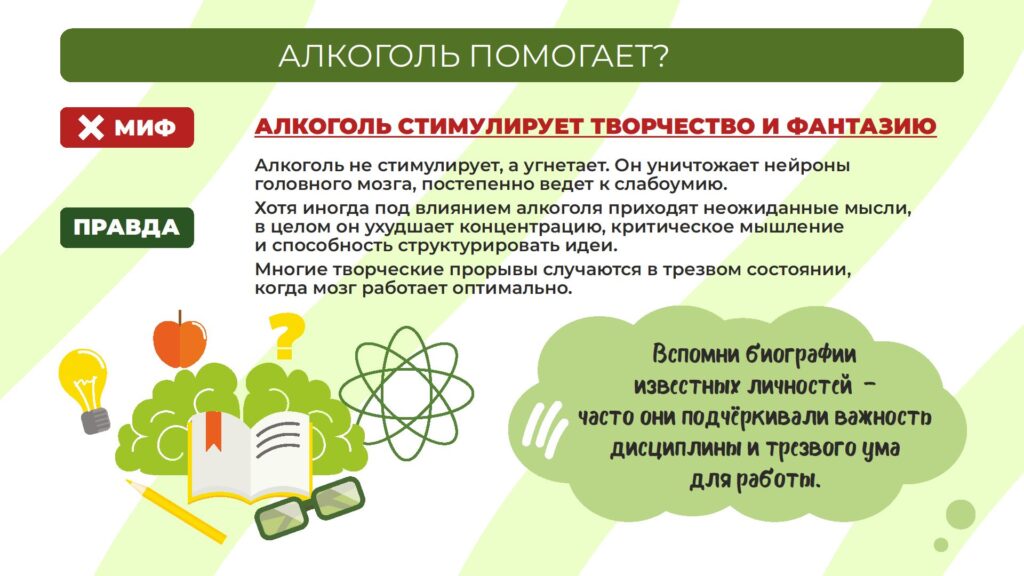 АЛКОГОЛЬ ПОМОГАЕТ?

МИФ

АЛКОГОЛЬ СТИМУЛИРУЕТ ТВОРЧЕСТВО И ФАНТАЗИЮ

Алкоголь не стимулирует, а угнетает. Он уничтожает нейроны головного мозга, постепенно ведет к слабоумию.

ПРАВДА

Хотя иногда под влиянием алкоголя приходят неожиданные мысли, в целом он ухудшает концентрацию, критическое мышление и способность структурировать идеи.

Многие творческие прорывы случаются в трезвом состоянии, когда мозг работает оптимально.

?

Вспомни биографии известных личностей – часто они подчёркивали важность дисциплины и трезвого ума для работы.